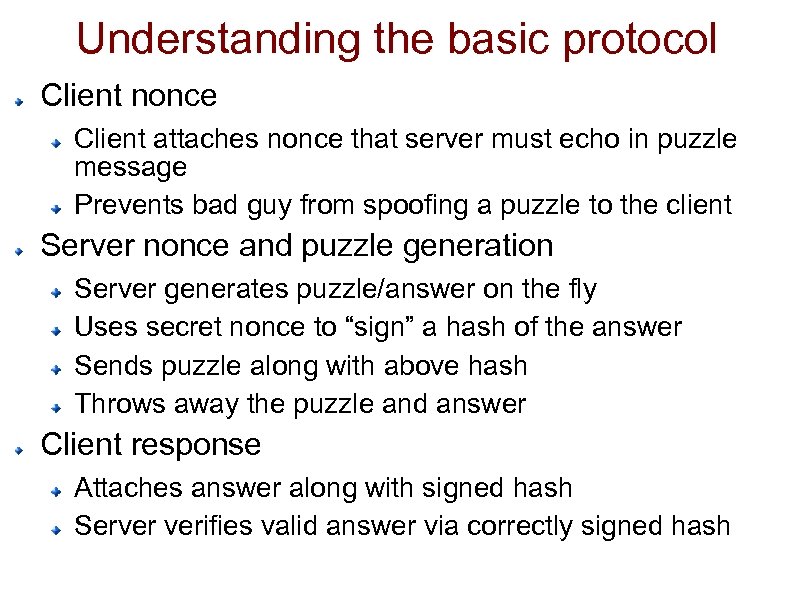 Understanding the basic protocol

Client nonce

Client attaches nonce that server must echo in puzzle message

Prevents bad guy from spoofing a puzzle to the client

Server nonce and puzzle generation

Server generates puzzle/answer on the fly

Uses secret nonce to “sign” a hash of the answer

Sends puzzle along with above hash

Throws away the puzzle and answer

Client response

Attaches answer along with signed hash

Server verifies valid answer via correctly signed hash